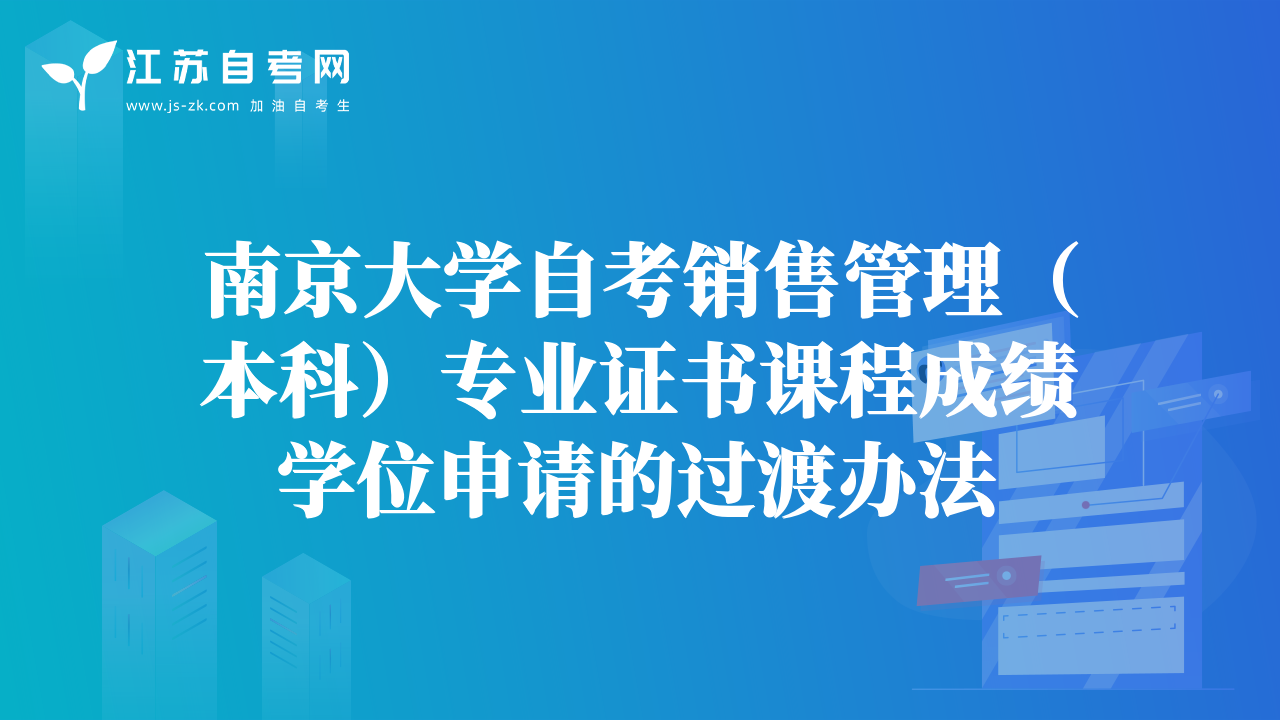 江苏自考网
www.js-zk.com 加油自考生

南京大学自考销售管理（本科）专业证书课程成绩学位申请的过渡办法